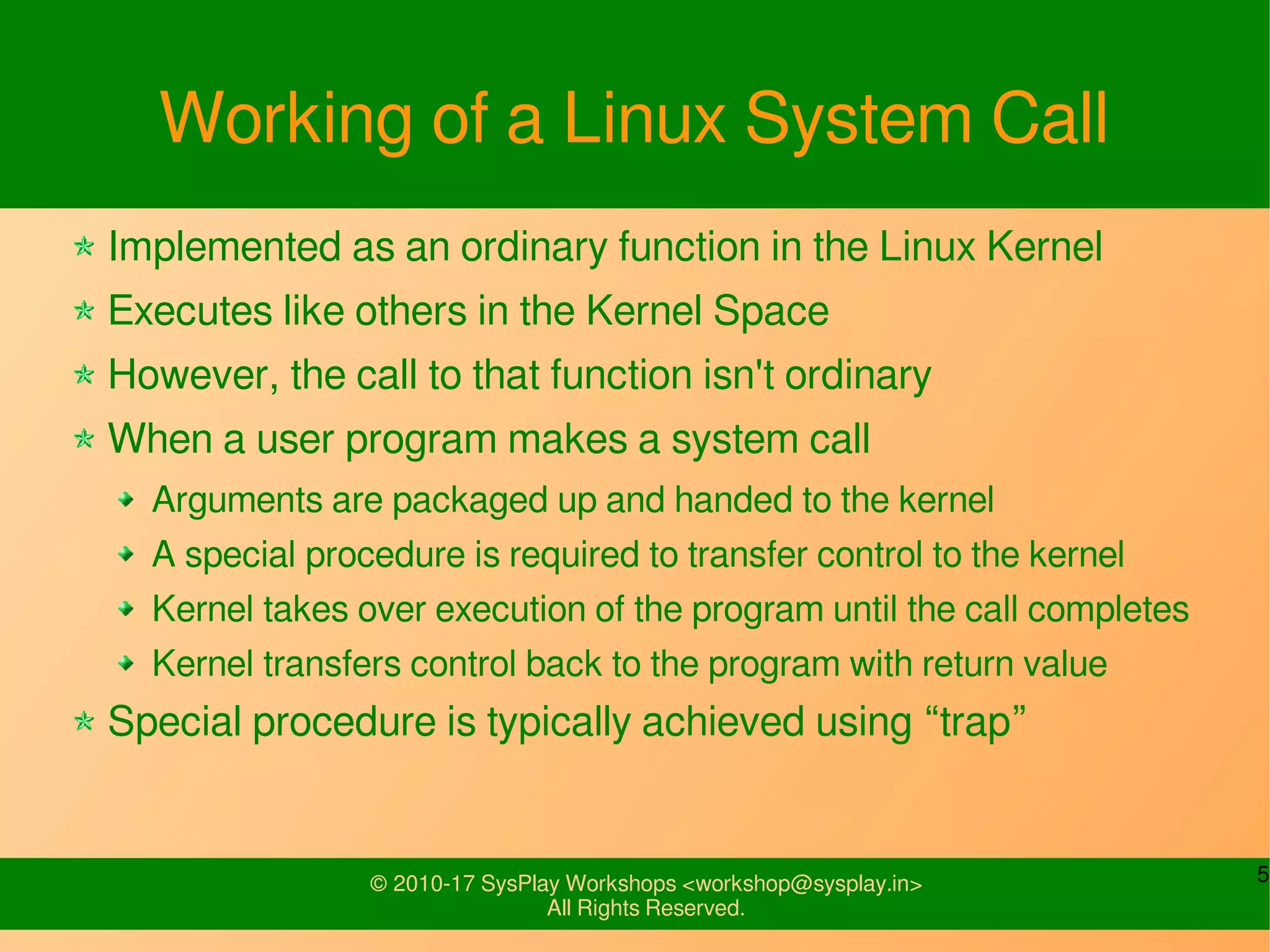 Working of a Linux System Call

Implemented as an ordinary function in the Linux Kernel

Executes like others in the Kernel Space

However, the call to that function isn't ordinary

When a user program makes a system call

Arguments are packaged up and handed to the kernel

A special procedure is required to transfer control to the kernel

Kernel takes over execution of the program until the call completes

Kernel transfers control back to the program with return value

Special procedure is typically achieved using “trap”

© 2010-17 SysPlay Workshops <workshop@sysplay.in>
All Rights Reserved.

5